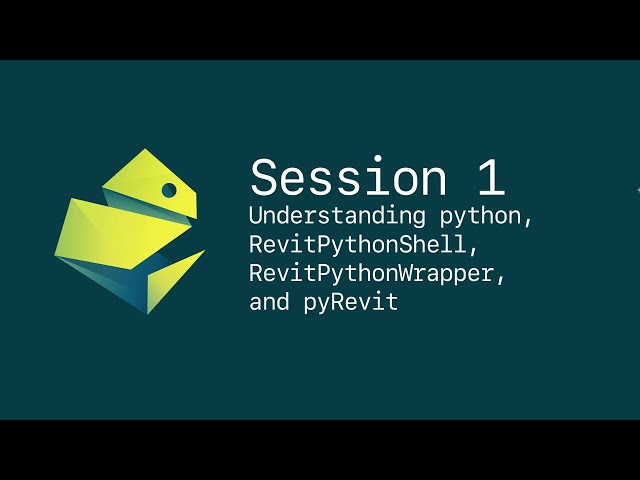 Session 1
Understanding python, RevitPythonShell, RevitPythonWrapper, and pyRevit